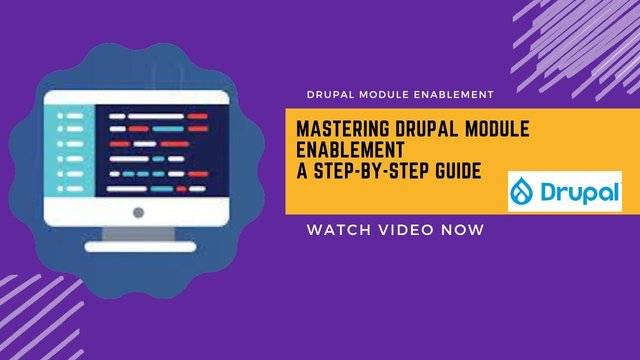 DRUPAL MODULE ENABLEMENT

MASTERING DRUPAL MODULE ENABLEMENT
A STEP-BY-STEP GUIDE

Drupal

WATCH VIDEO NOW